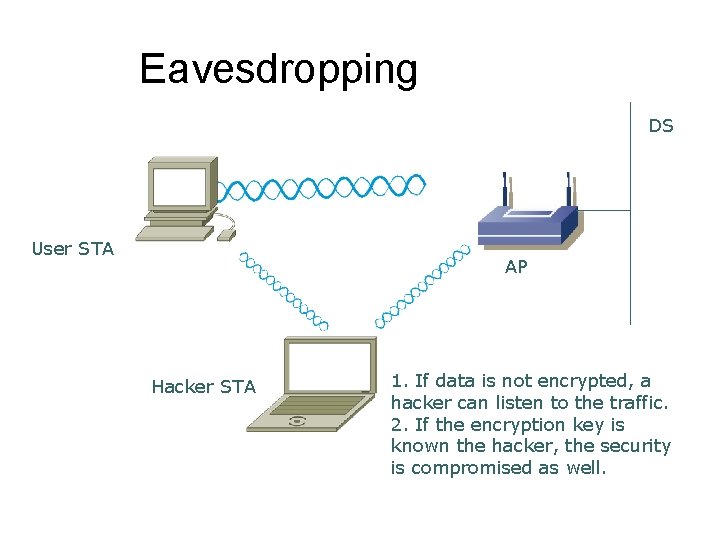 Eavesdropping

DS

User STA

AP

Hacker STA

1. If data is not encrypted, a hacker can listen to the traffic.
2. If the encryption key is known the hacker, the security is compromised as well.